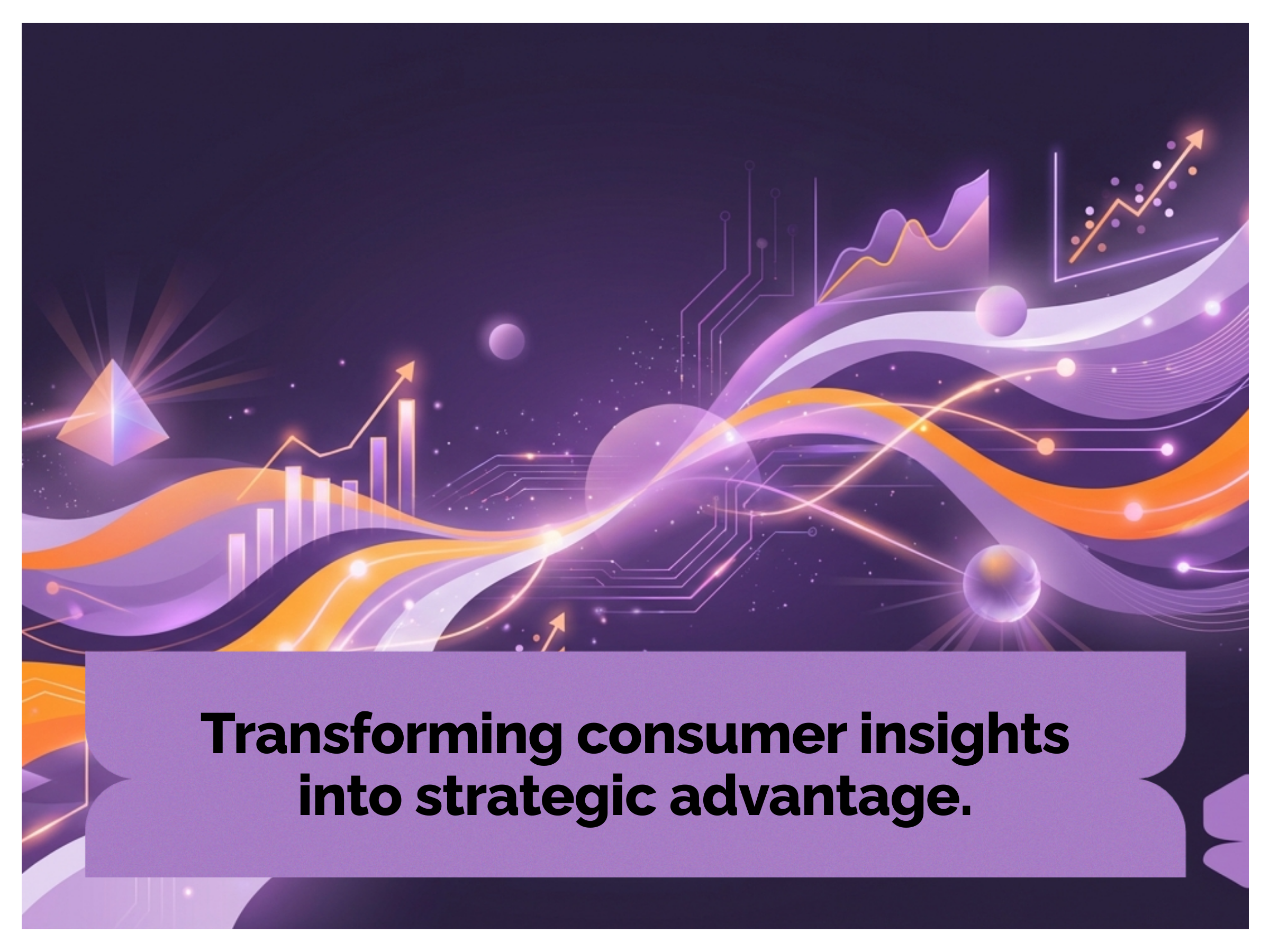 Transforming consumer insights into strategic advantage.